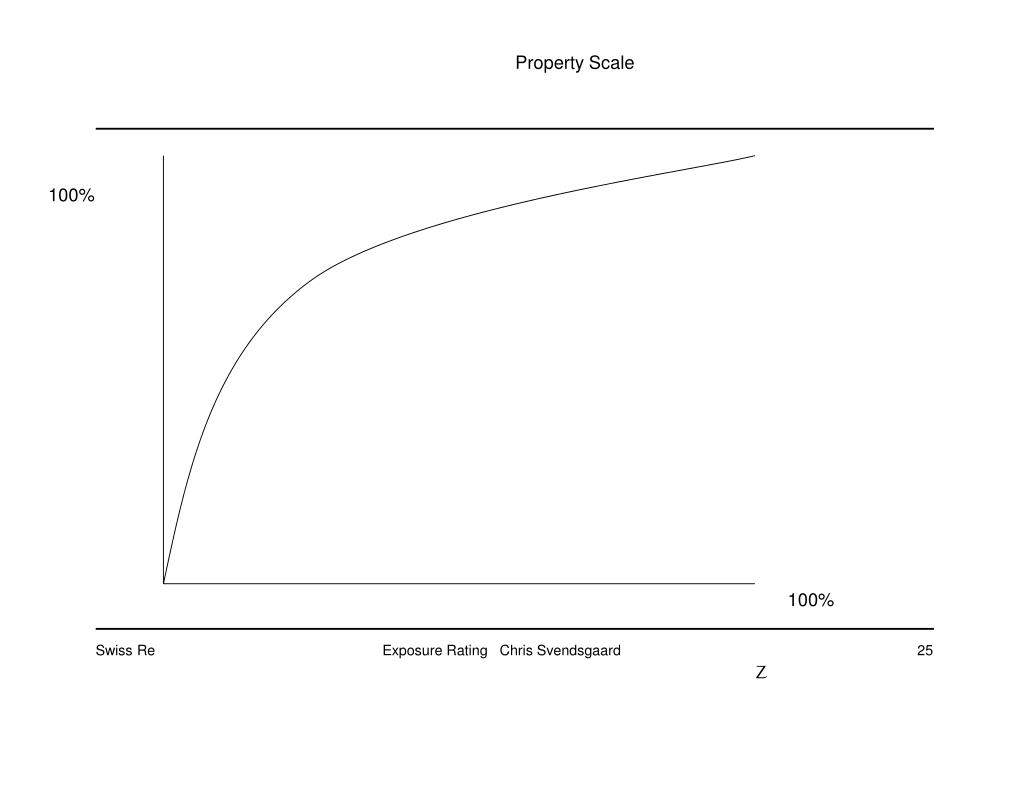 Property Scale

100%

100%

Swiss Re

Exposure Rating Chris Svendsgaard

25

Z